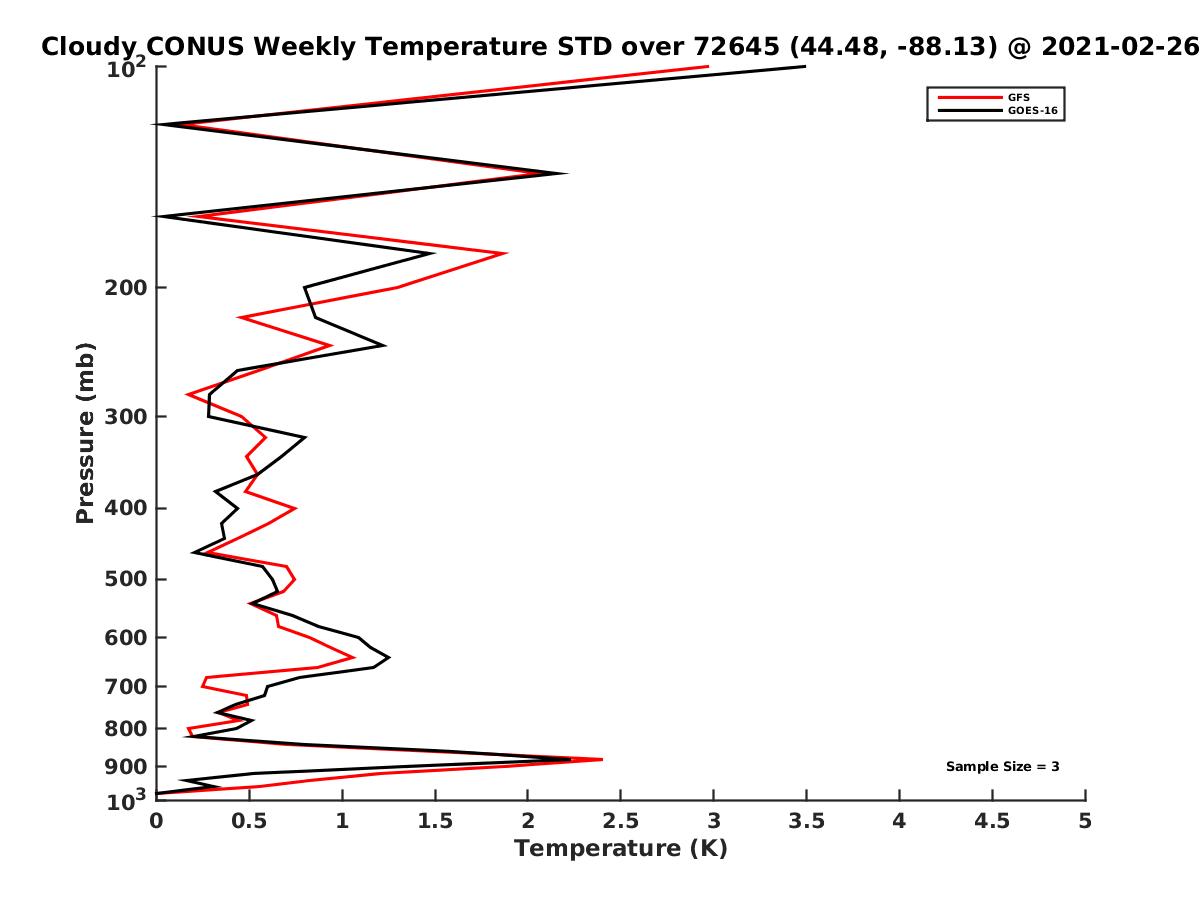 Cloudy CONUS Weekly Temperature STD over 72645 (44.48, -88.13) @ 2021-02-26

GFS
GOES-16

Pressure (mb)

$10^2$
200
300
400
500
600
700
800
900
$10^3$

Sample Size = 3

0
0.5
1
1.5
2
2.5
3
3.5
4
4.5
5
Temperature (K)